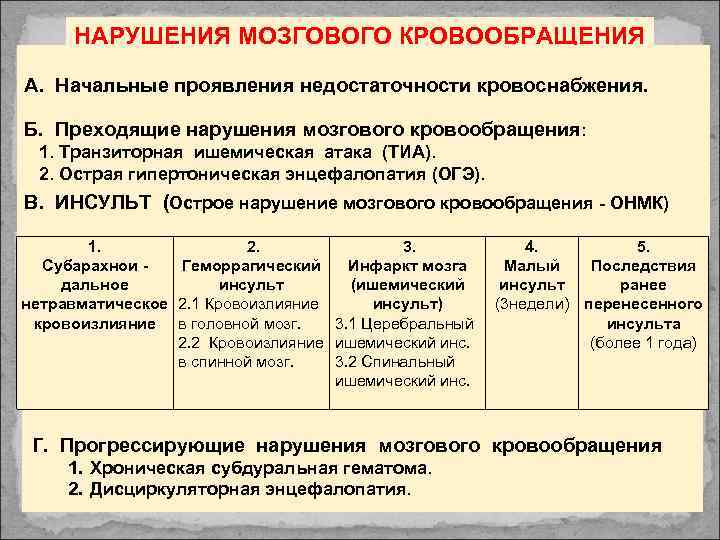 НАРУШЕНИЯ МОЗГОВОГО КРОВООБРАЩЕНИЯ

А. Начальные проявления недостаточности кровоснабжения.

Б. Преходящие нарушения мозгового кровообращения:
1. Транзиторная ишемическая атака (ТИА).
2. Острая гипертоническая энцефалопатия (ОГЭ).

В. ИНСУЛЬТ (Острое нарушение мозгового кровообращения - ОНМК)

| 1. Субарахнои - дальное нетравматическое кровоизлияние | 2. Геморрагический инсульт 2.1 Кровоизлияние в головной мозг. 2.2 Кровоизлияние в спинной мозг. | 3. Инфаркт мозга (ишемический инсульт) 3.1 Церебральный ишемический инс. 3.2 Спинальный ишемический инс. | 4. Малый инсульт (3недели) | 5. Последствия ранее перенесенного инсульта (более 1 года) |
|---|---|---|---|---|

Г. Прогрессирующие нарушения мозгового кровообращения
1. Хроническая субдуральная гематома.
2. Дисциркуляторная энцефалопатия.